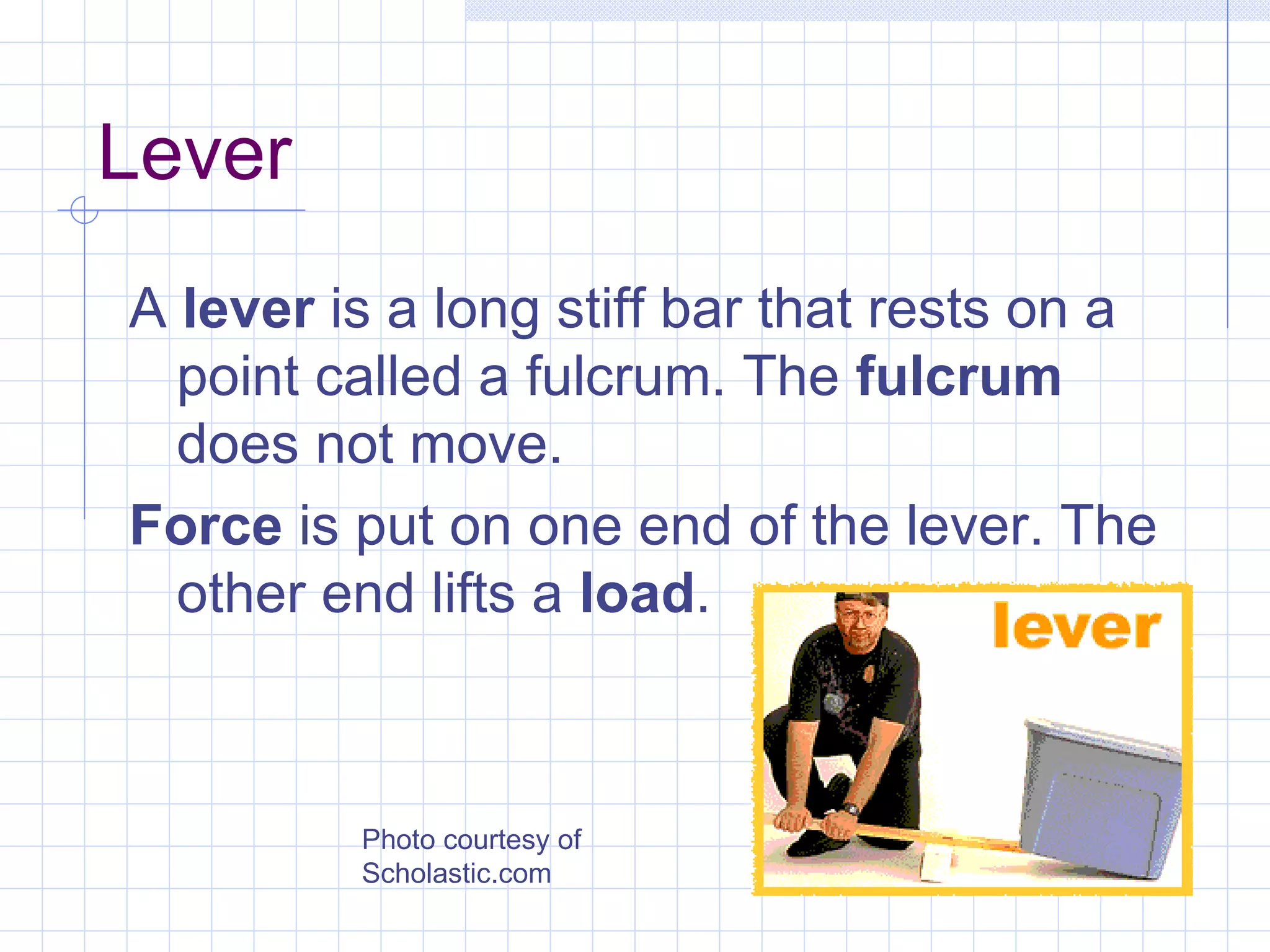 Lever

A lever is a long stiff bar that rests on a point called a fulcrum. The fulcrum does not move.

Force is put on one end of the lever. The other end lifts a load.

lever

Photo courtesy of Scholastic.com